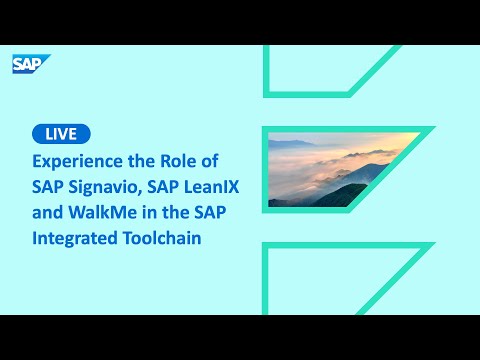 SAP

LIVE

Experience the Role of SAP Signavio, SAP LeanIX and WalkMe in the SAP Integrated Toolchain